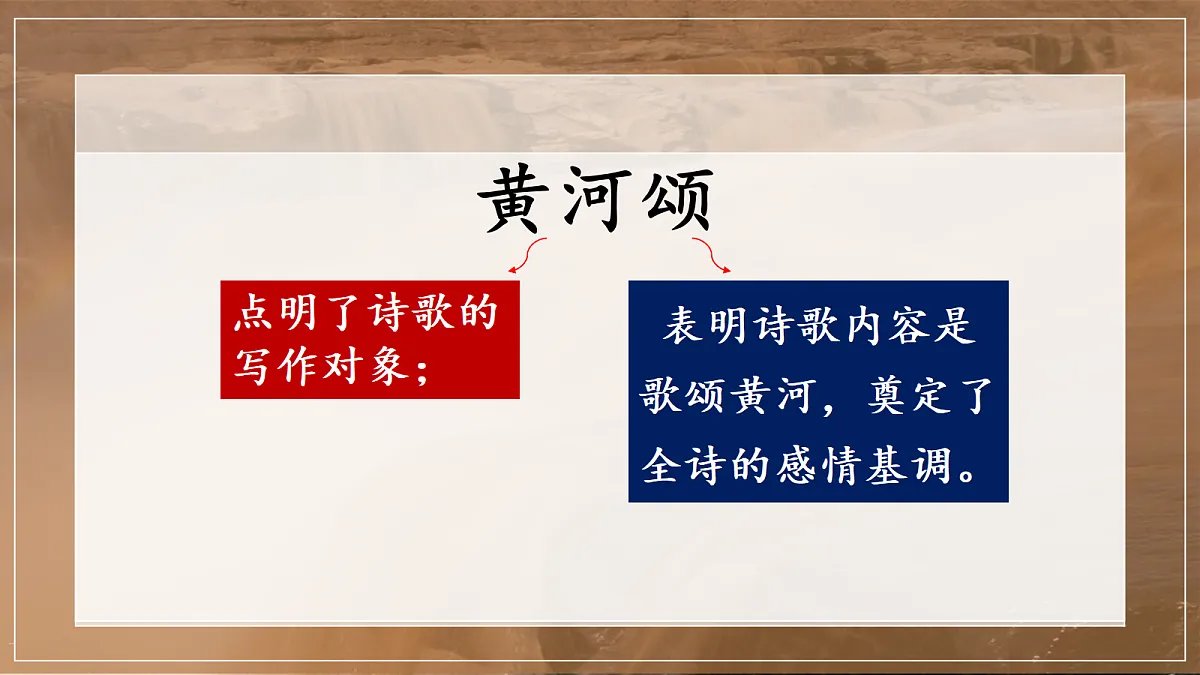 黄河颂

点明了诗歌的写作对象；

表明诗歌内容是歌颂黄河，奠定了全诗的感情基调。